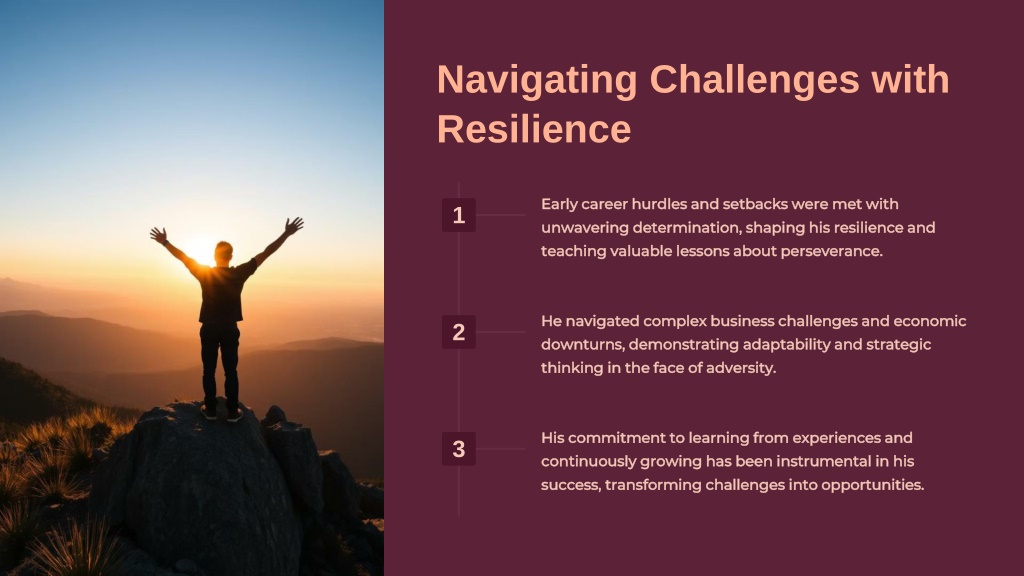 Navigating Challenges with Resilience

1

Early career hurdles and setbacks were met with unwavering determination, shaping his resilience and teaching valuable lessons about perseverance.

2

He navigated complex business challenges and economic downturns, demonstrating adaptability and strategic thinking in the face of adversity.

3

His commitment to learning from experiences and continuously growing has been instrumental in his success, transforming challenges into opportunities.